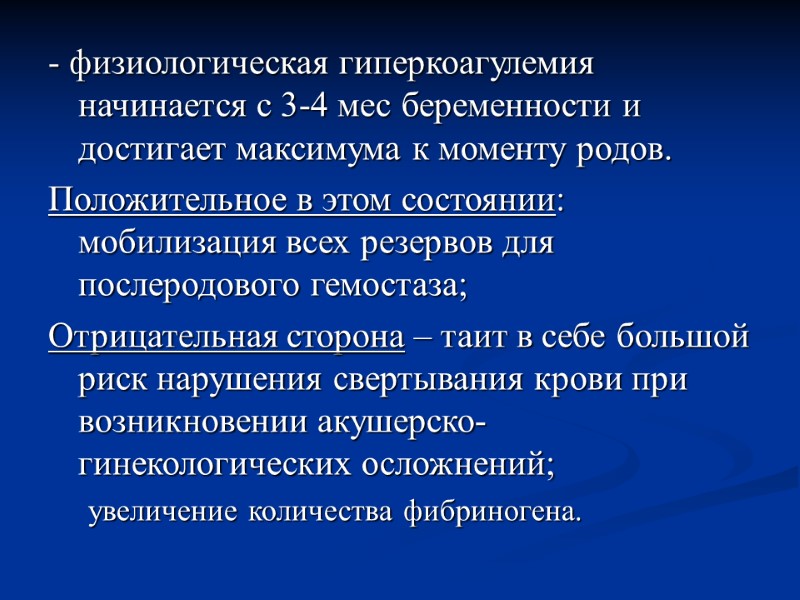 - физиологическая гиперкоагулемия начинается с 3-4 мес беременности и достигает максимума к моменту родов.

Положительное в этом состоянии: мобилизация всех резервов для послеродового гемостаза;

Отрицательная сторона – таит в себе большой риск нарушения свертывания крови при возникновении акушерско-гинекологических осложнений;

увеличение количества фибриногена.